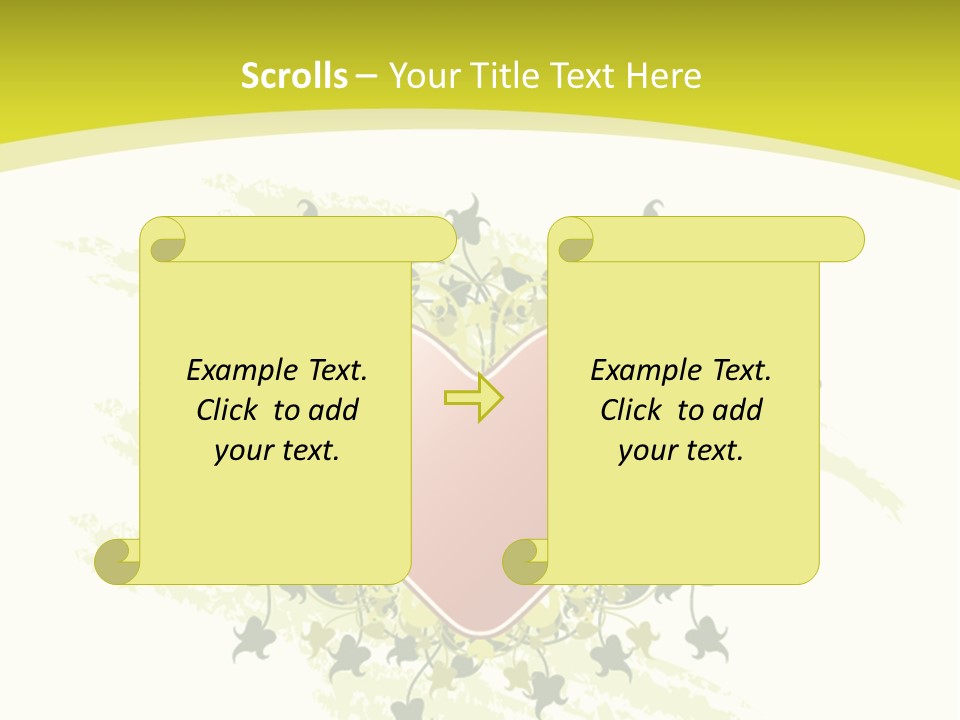 Scrolls – Your Title Text Here

Example Text. Click to add your text.

Example Text. Click to add your text.